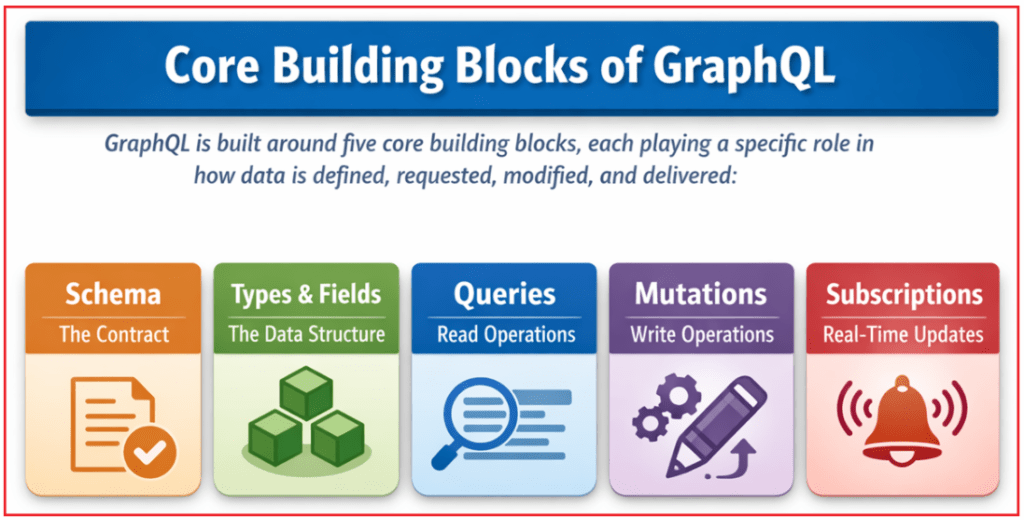 Core Building Blocks of GraphQL

GraphQL is built around five core building blocks, each playing a specific role in how data is defined, requested, modified, and delivered:

Schema
The Contract

Types & Fields
The Data Structure

Queries
Read Operations

Mutations
Write Operations

Subscriptions
Real-Time Updates